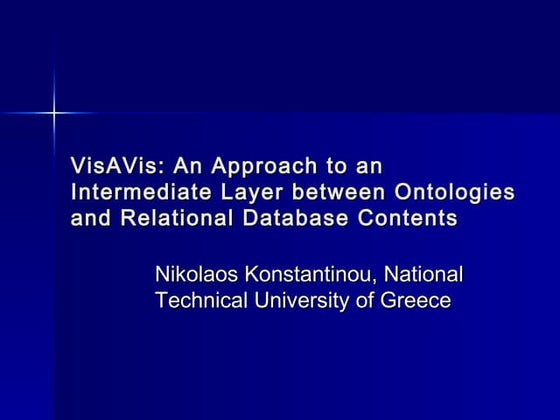 VisAVis: An Approach to an Intermediate Layer between Ontologies and Relational Database Contents

Nikolaos Konstantinou, National Technical University of Greece